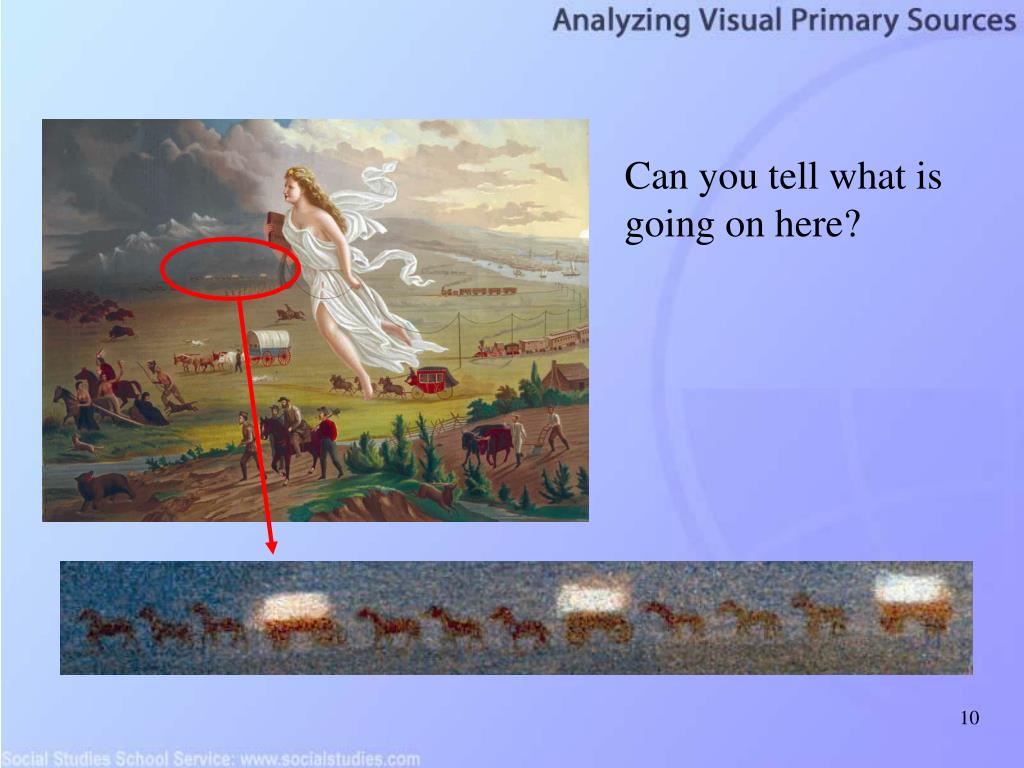 Analyzing Visual Primary Sources

Can you tell what is going on here?

10

Social Studies School Service: www.socialstudies.com